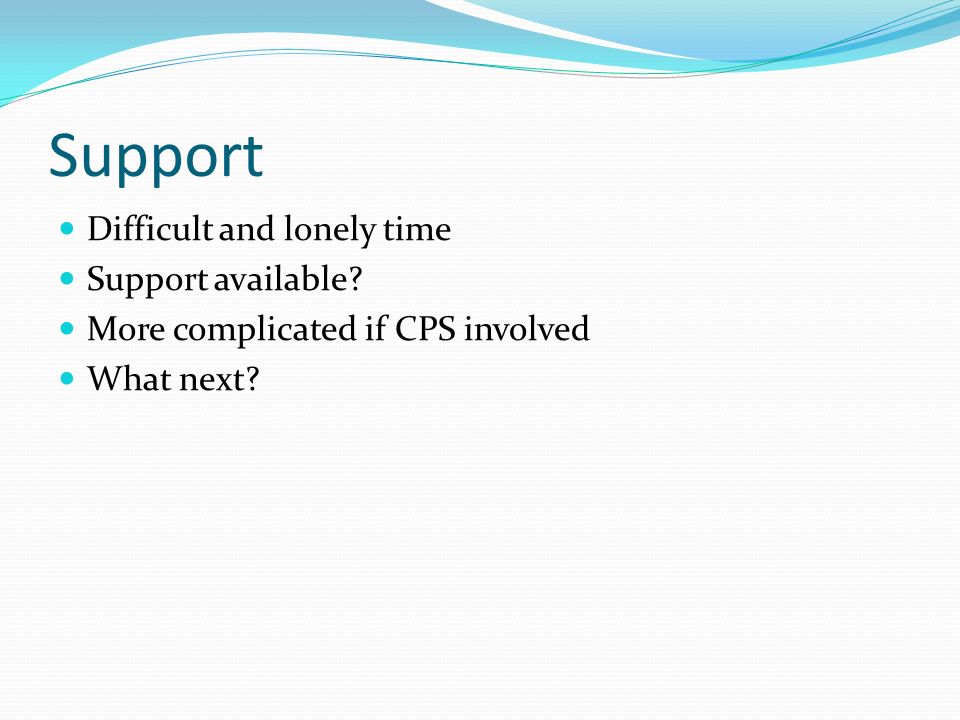 Support

- Difficult and lonely time
- Support available?
- More complicated if CPS involved
- What next?